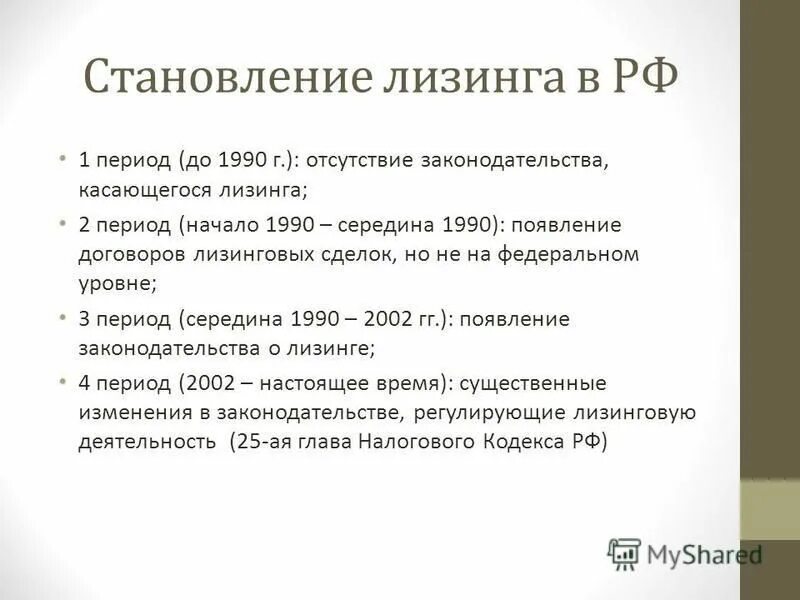 Становление лизинга в РФ

• 1 период (до 1990 г.): отсутствие законодательства, касающегося лизинга;

• 2 период (начало 1990 – середина 1990): появление договоров лизинговых сделок, но не на федеральном уровне;

• 3 период (середина 1990 – 2002 гг.): появление законодательства о лизинге;

• 4 период (2002 – настоящее время): существенные изменения в законодательстве, регулирующие лизинговую деятельность (25-ая глава Налогового Кодекса РФ)

MyShared